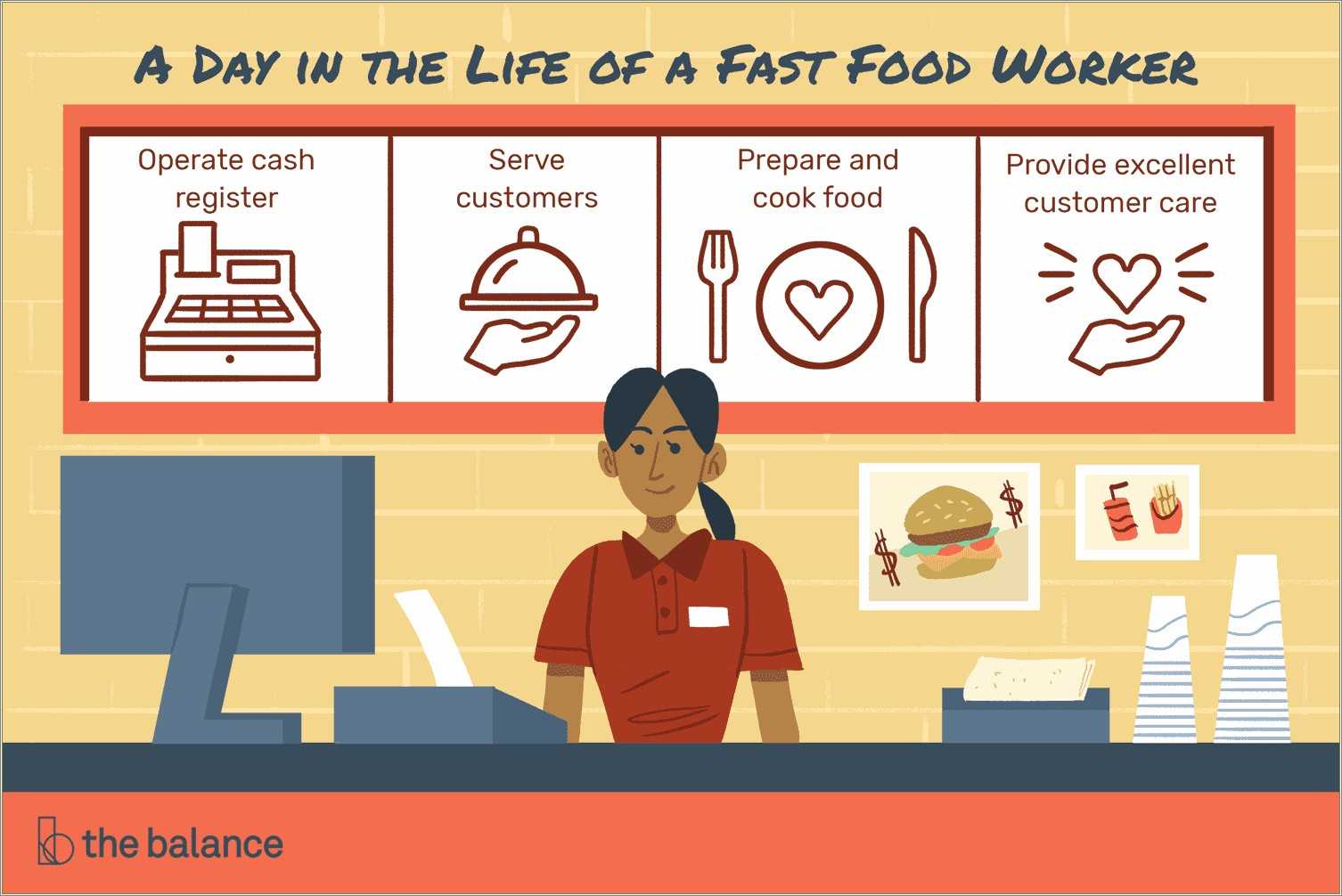 A DAY IN THE LIFE OF A FAST FOOD WORKER

Operate cash register

Serve customers

Prepare and cook food

Provide excellent customer care

$

$

the balance